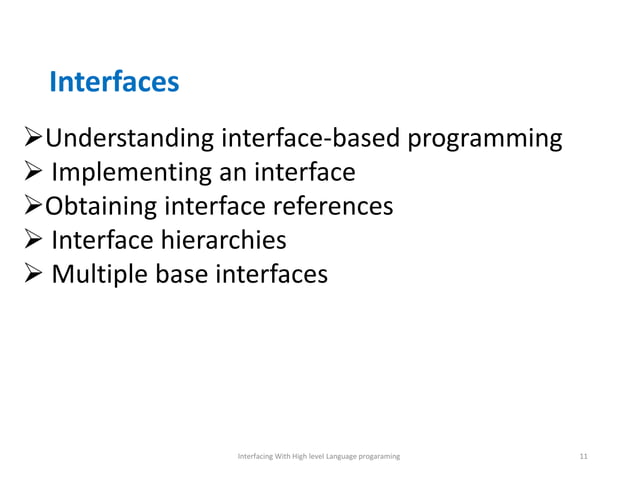 Interfaces

➢Understanding interface-based programming
➢ Implementing an interface
➢Obtaining interface references
➢ Interface hierarchies
➢ Multiple base interfaces

Interfacing With High level Language progaraming

11